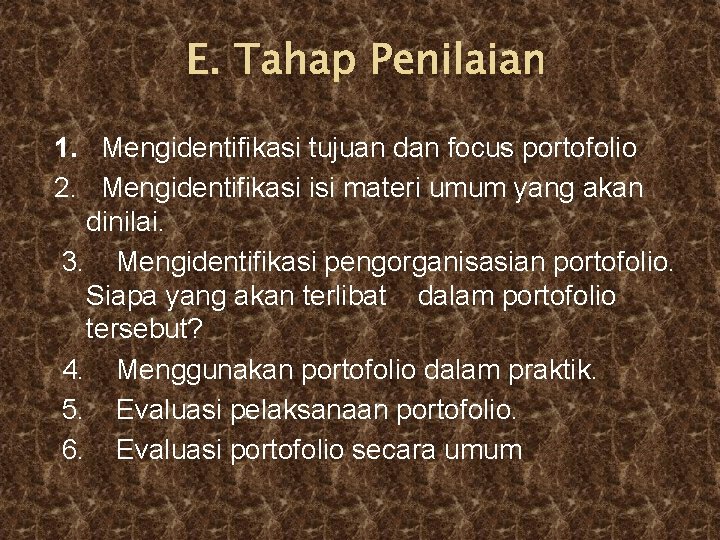 E. Tahap Penilaian

1. Mengidentifikasi tujuan dan focus portofolio
2. Mengidentifikasi isi materi umum yang akan dinilai.
3. Mengidentifikasi pengorganisasian portofolio. Siapa yang akan terlibat dalam portofolio tersebut?
4. Menggunakan portofolio dalam praktik.
5. Evaluasi pelaksanaan portofolio.
6. Evaluasi portofolio secara umum